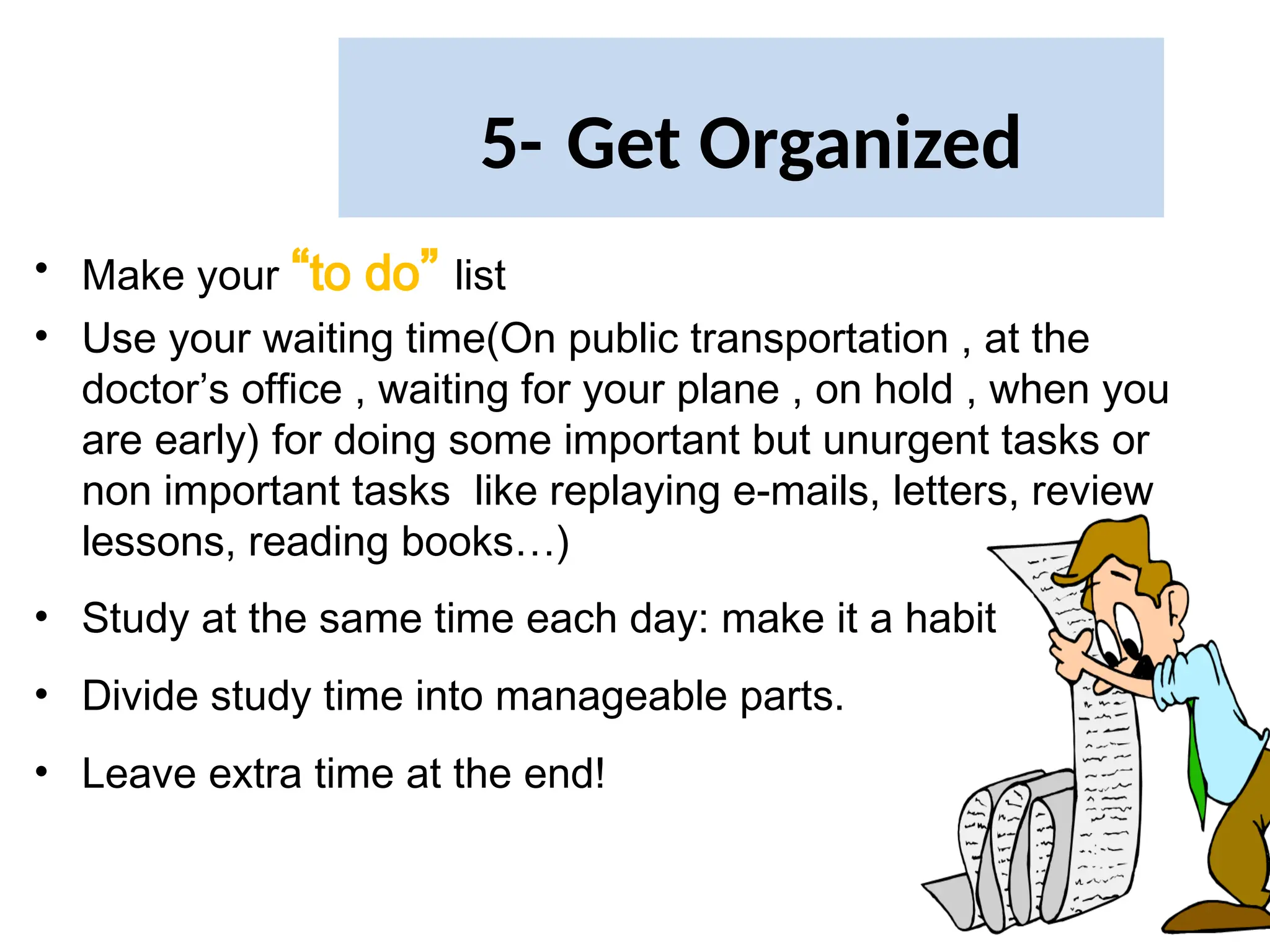 5- Get Organized

• Make your “to do” list
• Use your waiting time(On public transportation , at the doctor’s office , waiting for your plane , on hold , when you are early) for doing some important but unurgent tasks or non important tasks like replaying e-mails, letters, review lessons, reading books…)
• Study at the same time each day: make it a habit
• Divide study time into manageable parts.
• Leave extra time at the end!